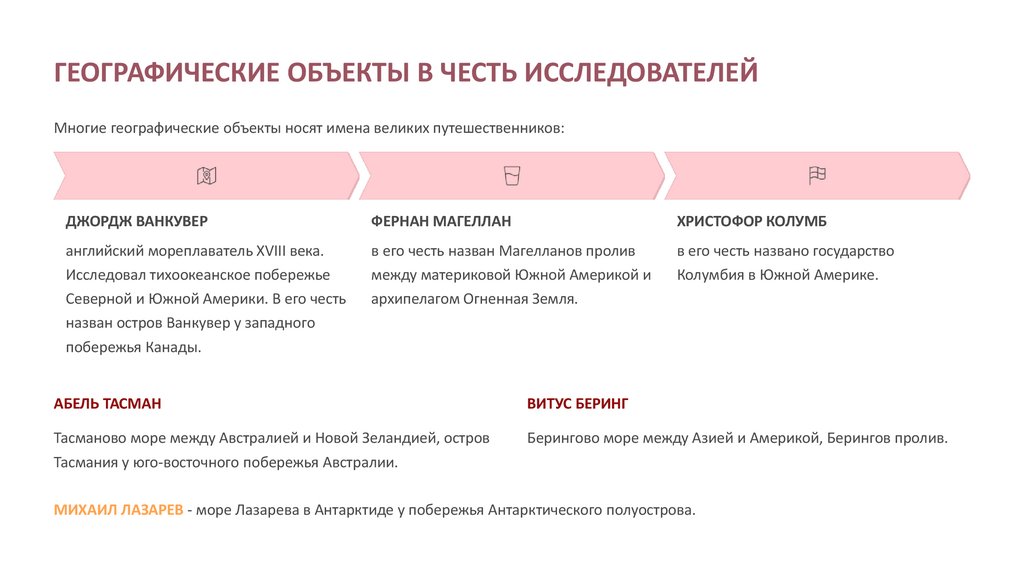 ГЕОГРАФИЧЕСКИЕ ОБЪЕКТЫ В ЧЕСТЬ ИССЛЕДОВАТЕЛЕЙ

Многие географические объекты носят имена великих путешественников:

ДЖОРДЖ ВАНКУВЕР

английский мореплаватель XVIII века. Исследовал тихоокеанское побережье Северной и Южной Америки. В его честь назван остров Ванкувер у западного побережья Канады.

ФЕРНАН МАГЕЛЛАН

в его честь назван Магелланов пролив между материковой Южной Америкой и архипелагом Огненная Земля.

ХРИСТОФОР КОЛУМБ

в его честь названо государство Колумбия в Южной Америке.

АБЕЛЬ ТАСМАН

Тасманово море между Австралией и Новой Зеландией, остров Тасмания у юго-восточного побережья Австралии.

ВИТУС БЕРИНГ

Берингово море между Азией и Америкой, Берингов пролив.

МИХАИЛ ЛАЗАРЕВ - море Лазарева в Антарктиде у побережья Антарктического полуострова.